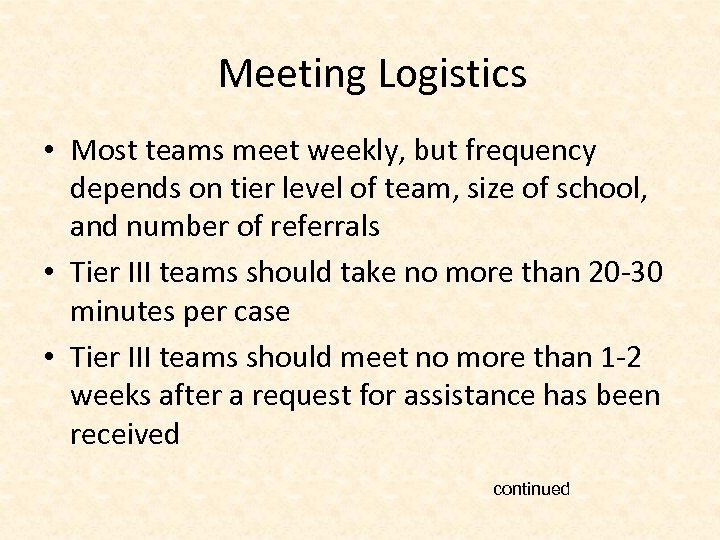 Meeting Logistics

• Most teams meet weekly, but frequency depends on tier level of team, size of school, and number of referrals

• Tier III teams should take no more than 20-30 minutes per case

• Tier III teams should meet no more than 1-2 weeks after a request for assistance has been received

continued